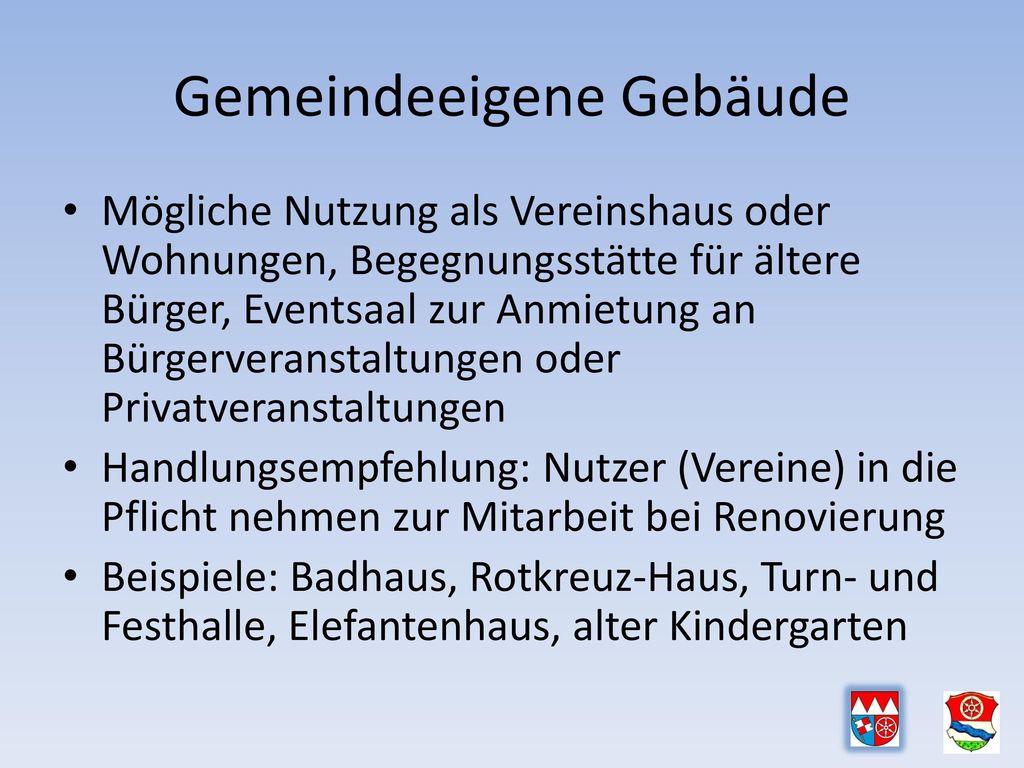 Gemeindeeigene Gebäude

• Mögliche Nutzung als Vereinshaus oder Wohnungen, Begegnungsstätte für ältere Bürger, Eventsaal zur Anmietung an Bürgerveranstaltungen oder Privatveranstaltungen
• Handlungsempfehlung: Nutzer (Vereine) in die Pflicht nehmen zur Mitarbeit bei Renovierung
• Beispiele: Badhaus, Rotkreuz-Haus, Turn- und Festhalle, Elefantenhaus, alter Kindergarten